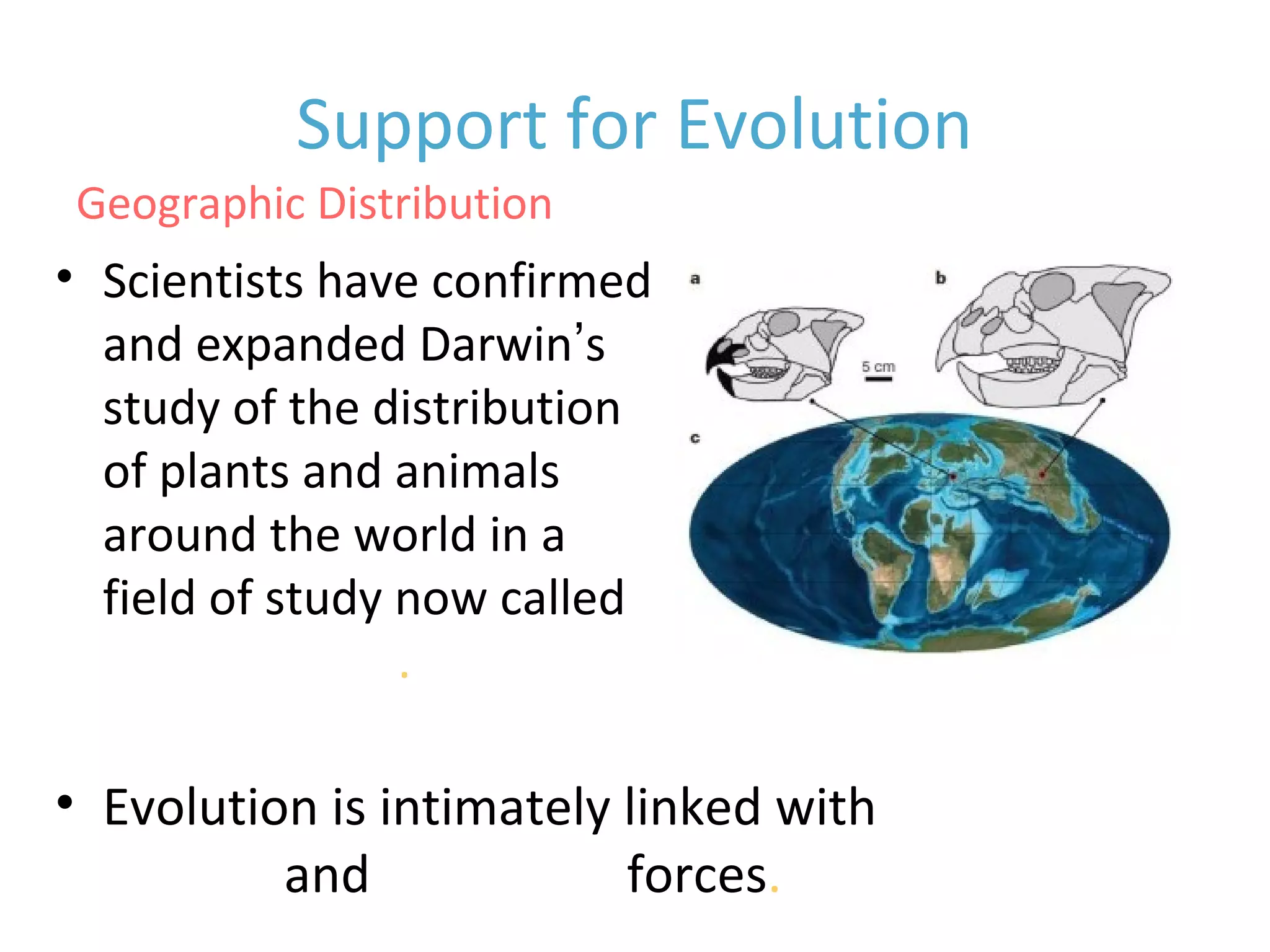 Support for Evolution

Geographic Distribution

• Scientists have confirmed and expanded Darwin's study of the distribution of plants and animals around the world in a field of study now called .

a

b

5 cm

c

• Evolution is intimately linked with and forces.